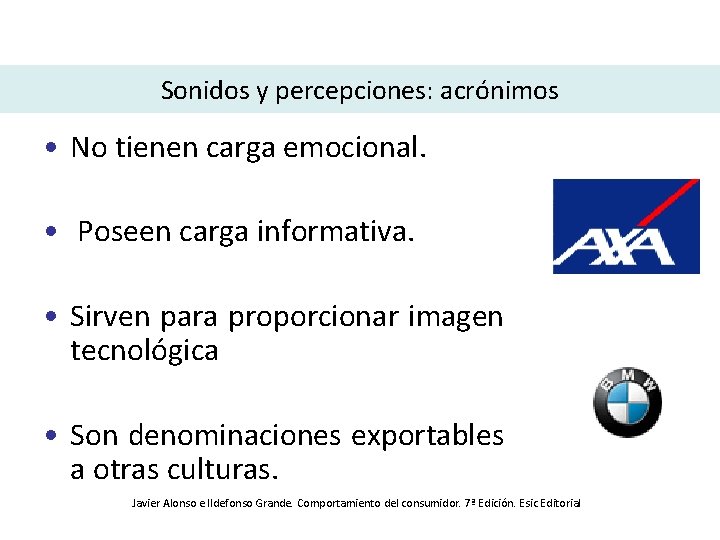 Sonidos y percepciones: acrónimos

• No tienen carga emocional.

• Poseen carga informativa.

• Sirven para proporcionar imagen tecnológica

• Son denominaciones exportables a otras culturas.

AXA

BMW

Javier Alonso e Ildefonso Grande. Comportamiento del consumidor. 7ª Edición. Esic Editorial